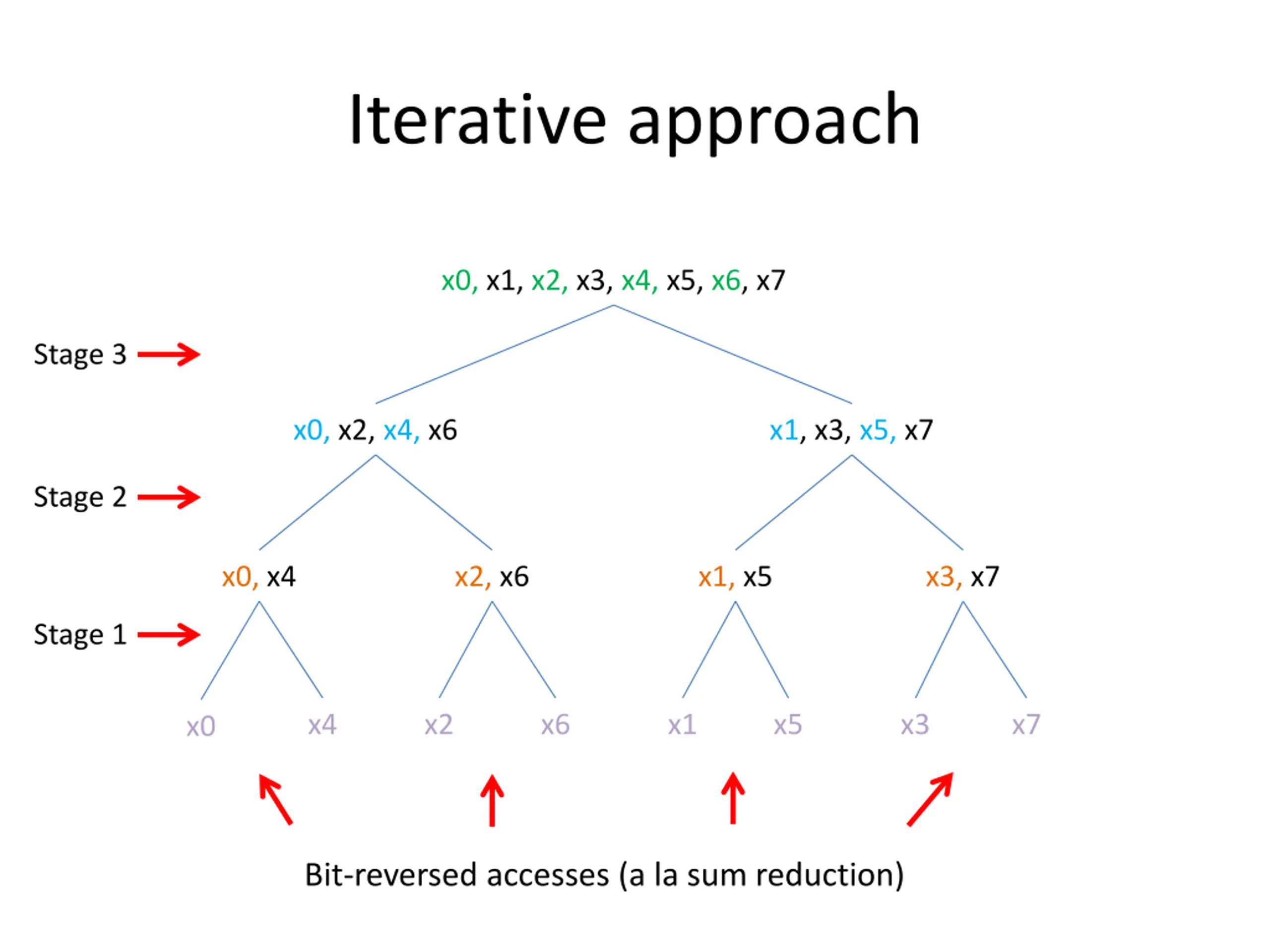 Iterative approach

x0, x1, x2, x3, x4, x5, x6, x7

Stage 3

x0, x2, x4, x6

x1, x3, x5, x7

Stage 2

x0, x4

x2, x6

x1, x5

x3, x7

Stage 1

x0 x4 x2 x6 x1 x5 x3 x7

Bit-reversed accesses (a la sum reduction)